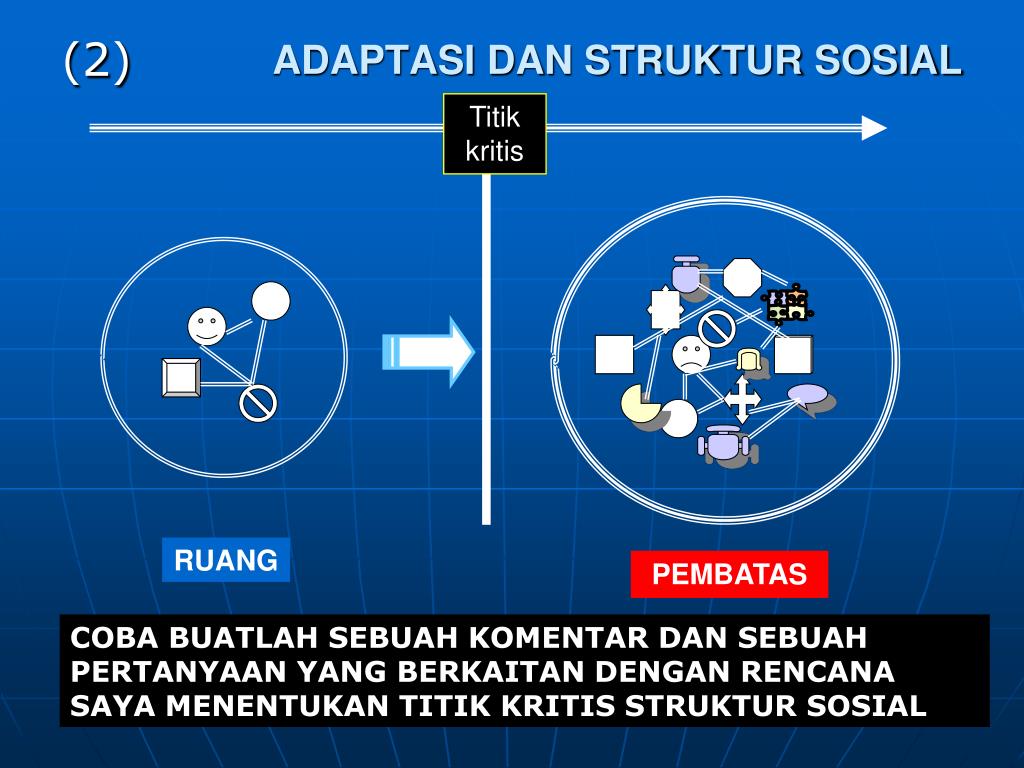 (2) ADAPTASI DAN STRUKTUR SOSIAL

Titik kritis

RUANG

PEMBATAS

COBA BUATLAH SEBUAH KOMENTAR DAN SEBUAH PERTANYAAN YANG BERKAITAN DENGAN RENCANA SAYA MENENTUKAN TITIK KRITIS STRUKTUR SOSIAL